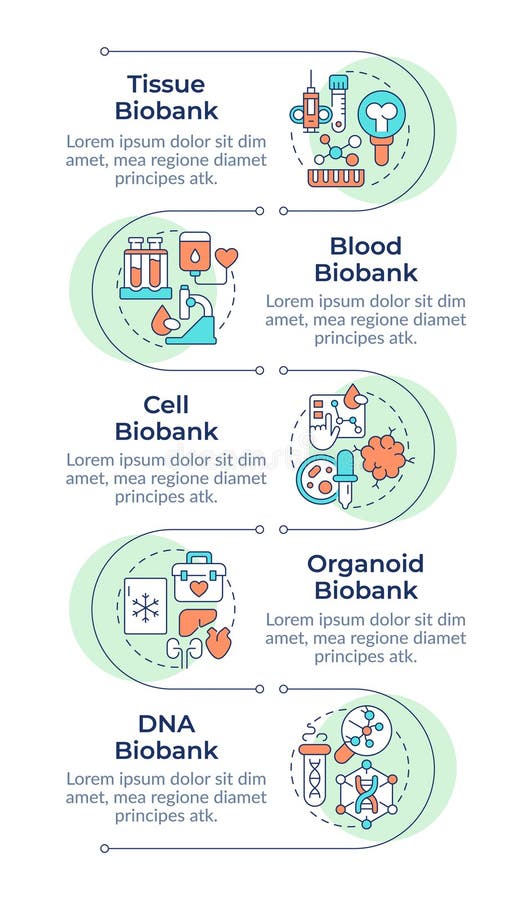 Tissue Biobank

Lorem ipsum dolor sit dim amet, mea regione diamet principes atk.

Blood Biobank

Lorem ipsum dolor sit dim amet, mea regione diamet principes atk.

Cell Biobank

Lorem ipsum dolor sit dim amet, mea regione diamet principes atk.

Organoid Biobank

Lorem ipsum dolor sit dim amet, mea regione diamet principes atk.

DNA Biobank

Lorem ipsum dolor sit dim amet, mea regione diamet principes atk.